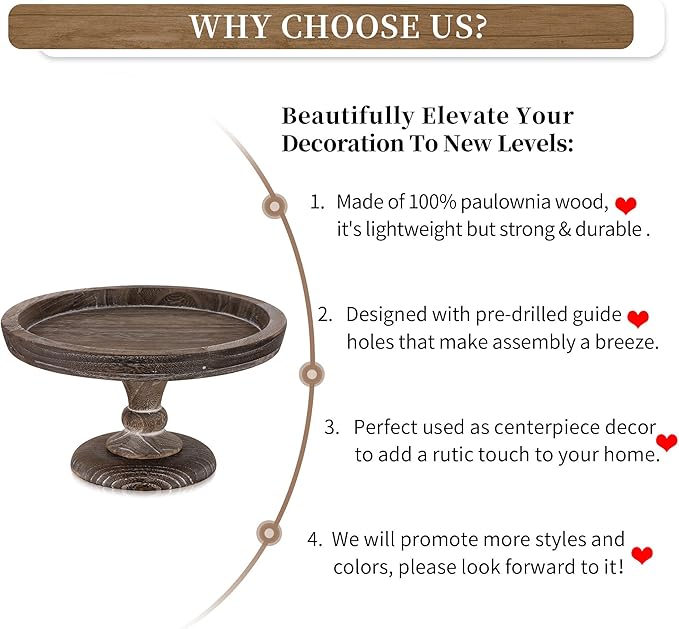 WHY CHOOSE US?

Beautifully Elevate Your Decoration To New Levels:

1. Made of 100% paulownia wood, it's lightweight but strong & durable .

2. Designed with pre-drilled guide holes that make assembly a breeze.

3. Perfect used as centerpiece decor to add a rutic touch to your home.

4. We will promote more styles and colors, please look forward to it!